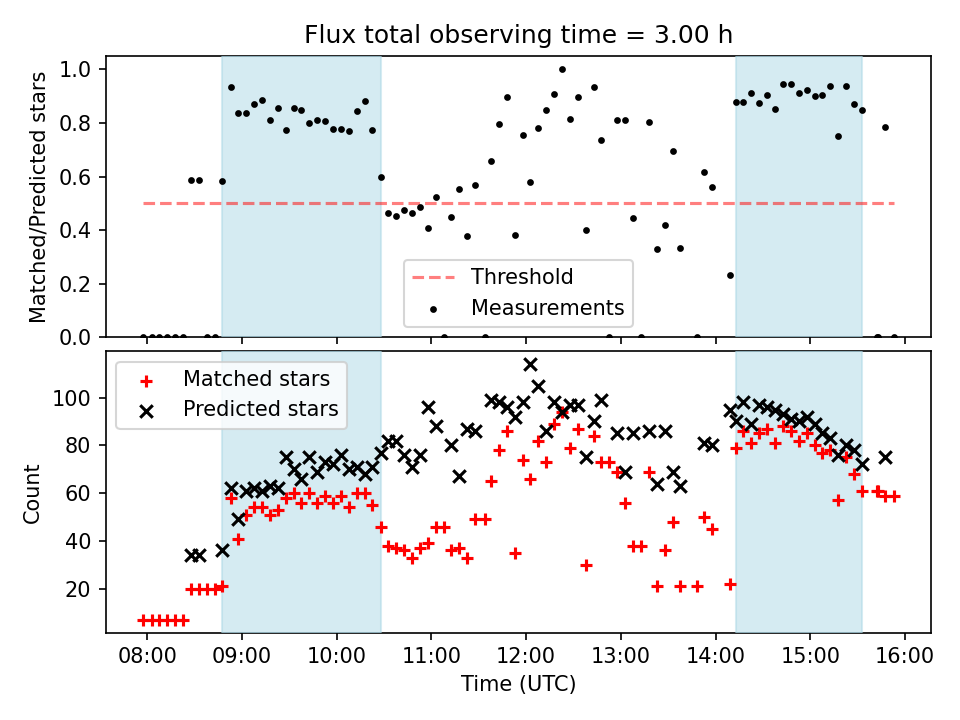 Flux total observing time = 3.00 h

Matched/Predicted stars

1.0
0.8
0.6
0.4
0.2
0.0

Threshold
Measurements

Matched stars
Predicted stars

Count

100
80
60
40
20

08:00
09:00
10:00
11:00
12:00
13:00
14:00
15:00
16:00

Time (UTC)